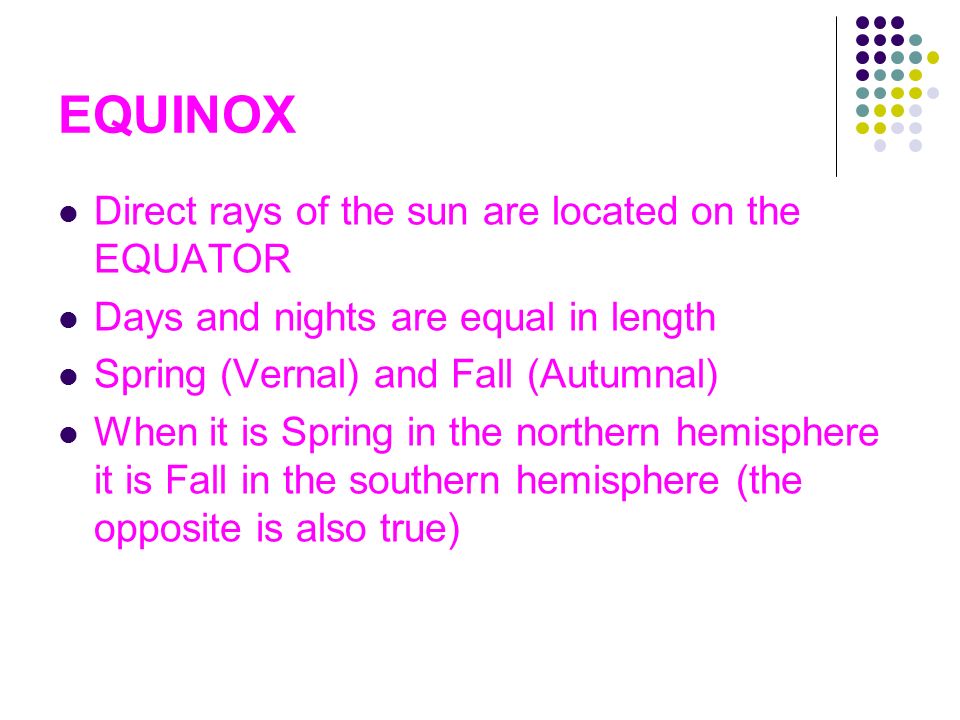 EQUINOX

- Direct rays of the sun are located on the EQUATOR
- Days and nights are equal in length
- Spring (Vernal) and Fall (Autumnal)
- When it is Spring in the northern hemisphere it is Fall in the southern hemisphere (the opposite is also true)